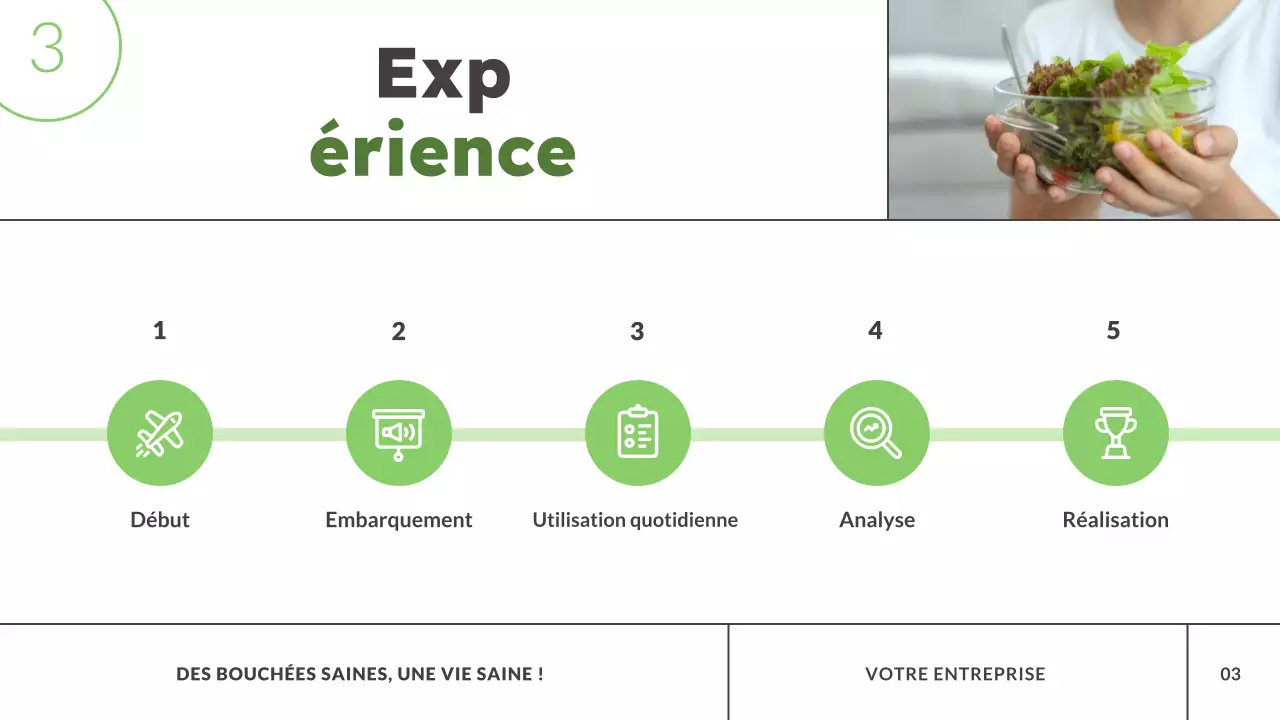 3

Exp
érience

1

Début

2

Embarquement

3

Utilisation quotidienne

4

Analyse

5

Réalisation

DES BOUCHÉES SAINES, UNE VIE SAINE !

VOTRE ENTREPRISE

03